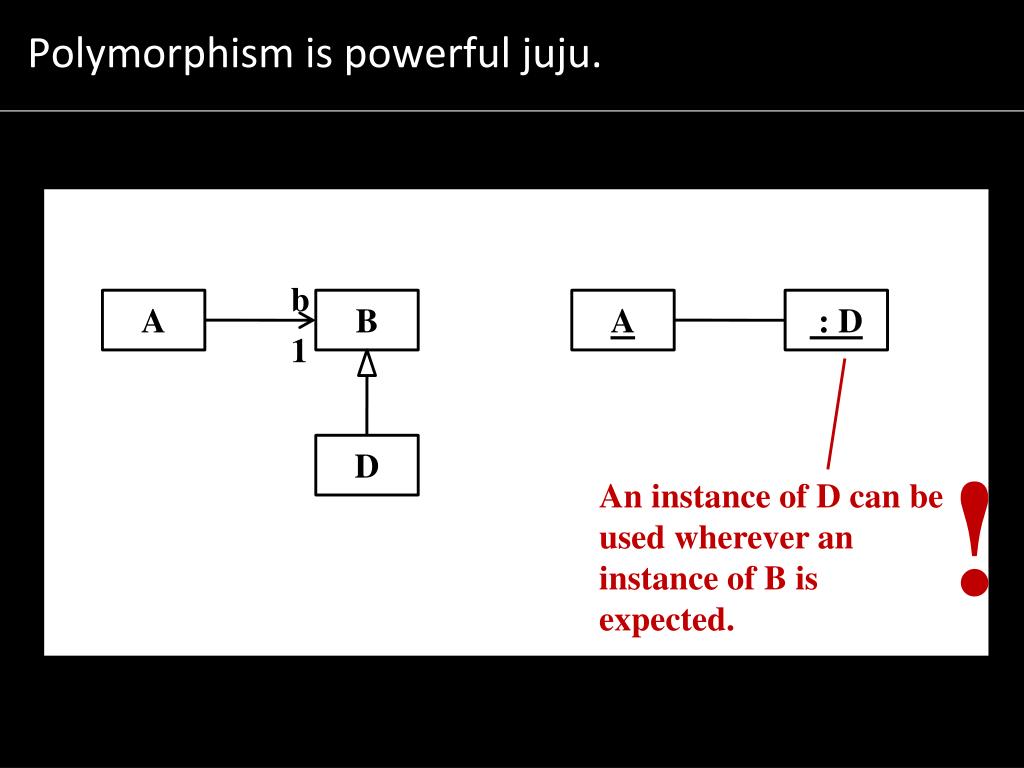 Polymorphism is powerful juju.

A

b

1

B

D

A

: D

An instance of D can be used wherever an instance of B is expected.

!